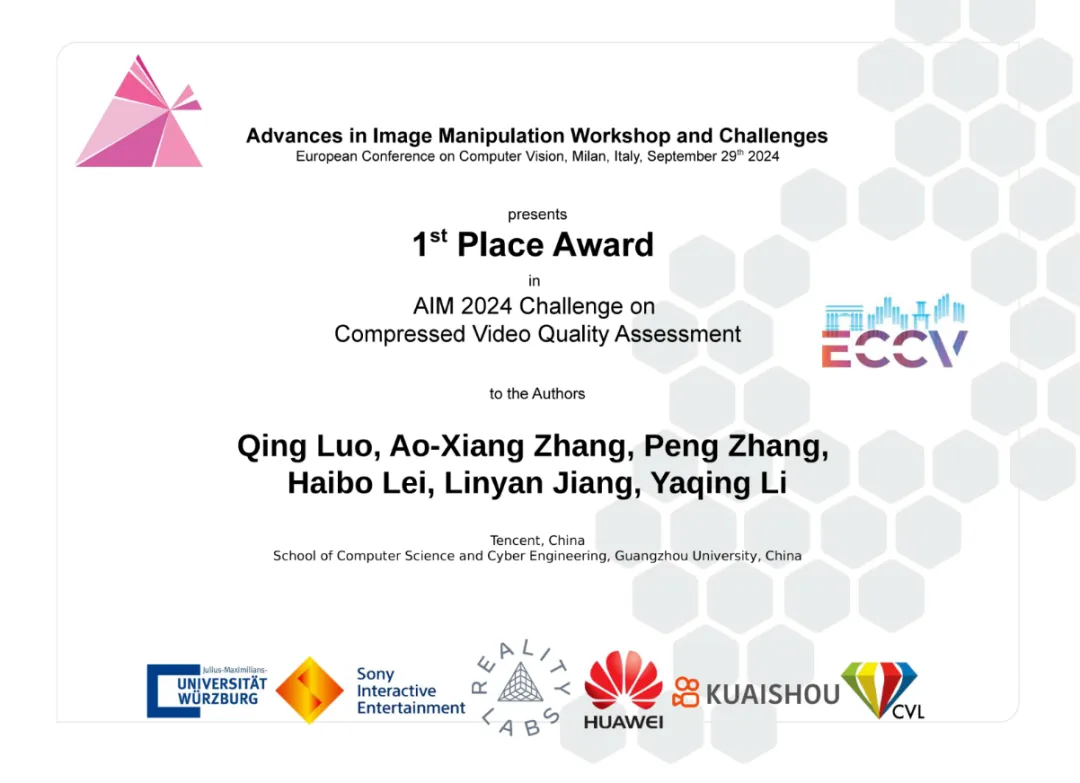 Advances in Image Manipulation Workshop and Challenges
European Conference on Computer Vision, Milan, Italy, September 29$^{th}$ 2024

presents
1$^{st}$ Place Award
in
AIM 2024 Challenge on
Compressed Video Quality Assessment

ECCV

to the Authors

Qing Luo, Ao-Xiang Zhang, Peng Zhang,
Haibo Lei, Linyan Jiang, Yaqing Li

Tencent, China
School of Computer Science and Cyber Engineering, Guangzhou University, China

Julius-Maximilians-
UNIVERSITÄT
WÜRZBURG

Sony
Interactive
Entertainment

REALITY LABS

HUAWEI

KUAISHOU

CVL